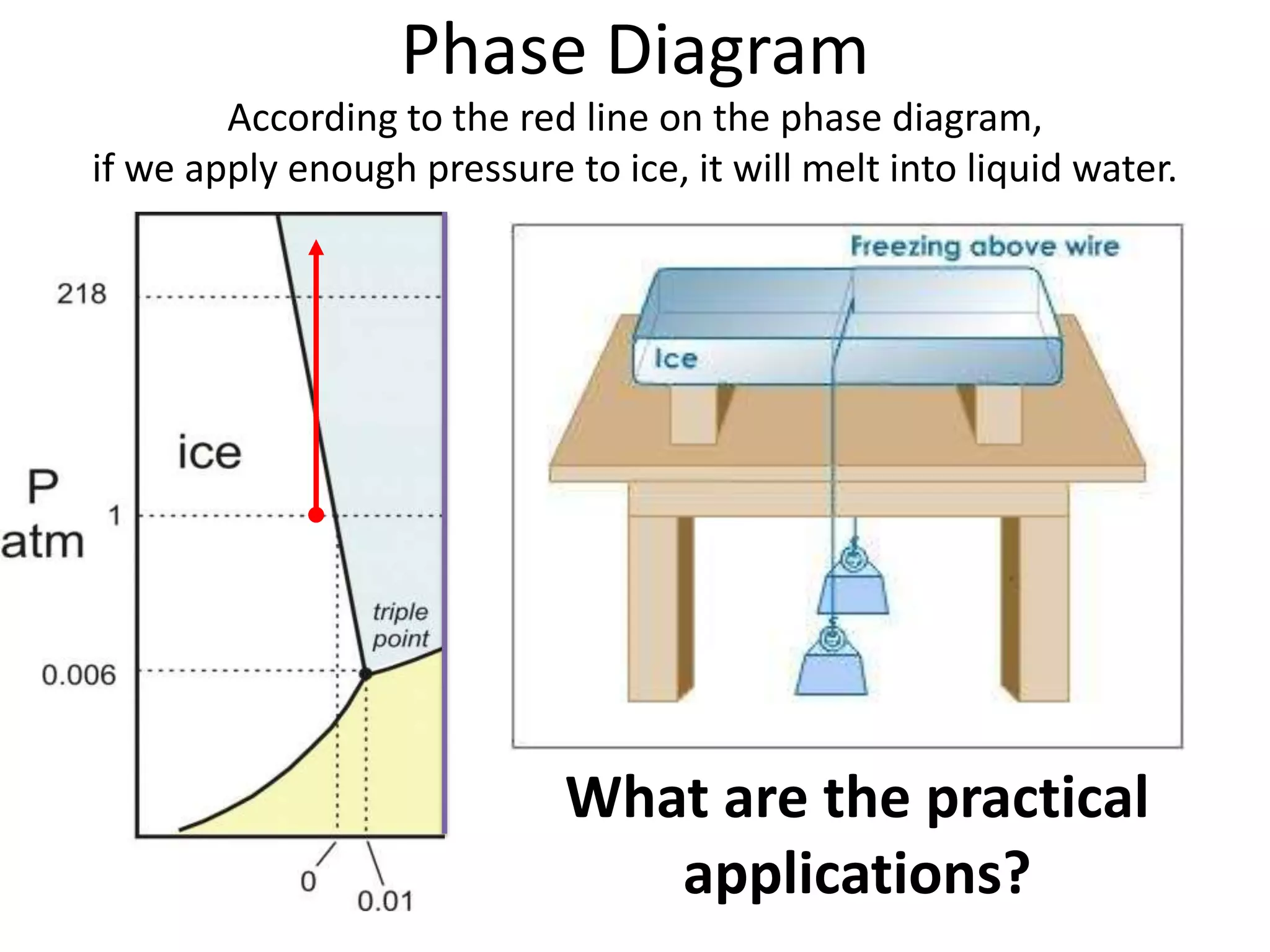 Phase Diagram

According to the red line on the phase diagram, if we apply enough pressure to ice, it will melt into liquid water.

218

ice

P
atm

1

triple point

0.006

0

0.01

Freezing above wire

Ice

What are the practical applications?